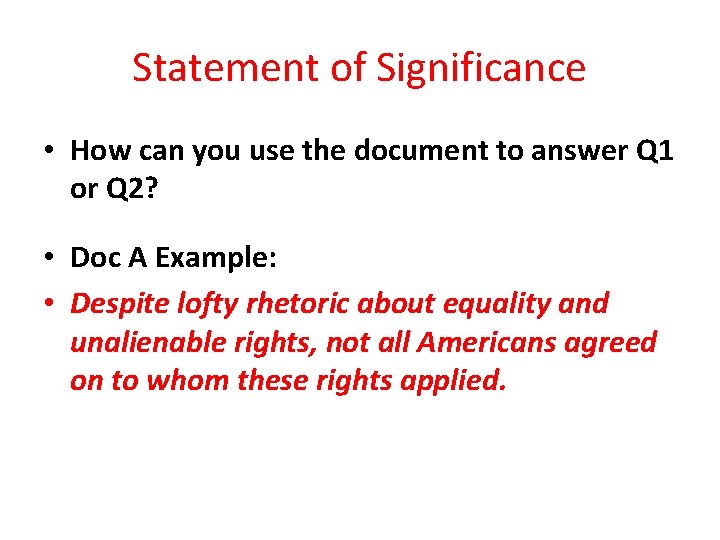 Statement of Significance

• How can you use the document to answer Q1 or Q2?

• Doc A Example:

• Despite lofty rhetoric about equality and unalienable rights, not all Americans agreed on to whom these rights applied.